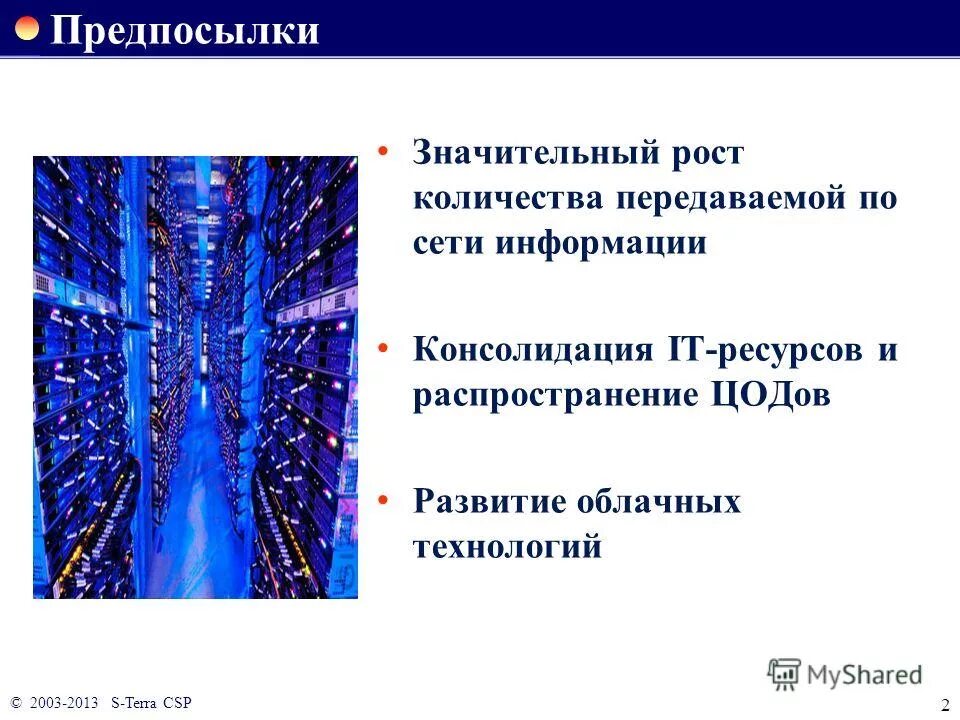 Предпосылки

• Значительный рост количества передаваемой по сети информации

• Консолидация IT-ресурсов и распространение ЦОДов

• Развитие облачных технологий

MyShared

© 2003-2013 S-Terra CSP

2